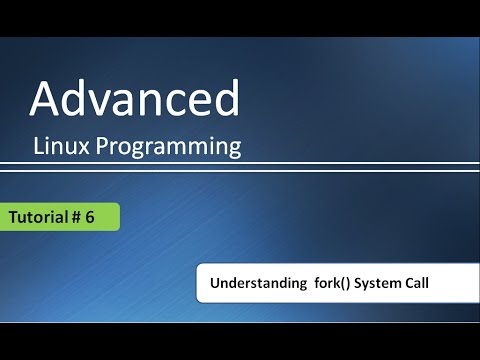 Advanced
Linux Programming

Tutorial # 6

Understanding fork() System Call